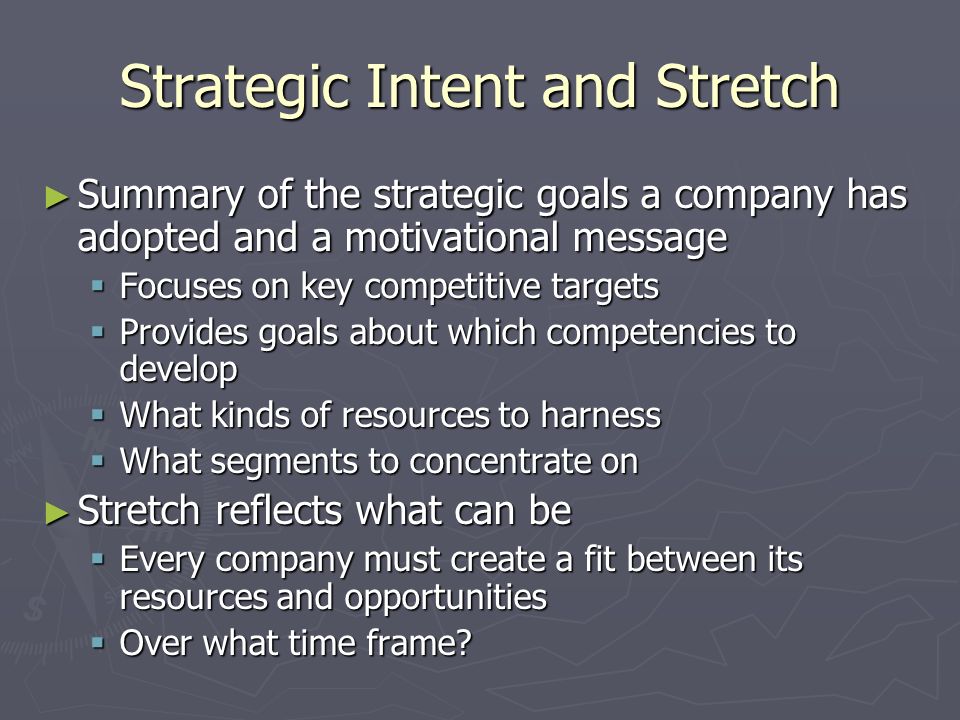 Strategic Intent and Stretch

► Summary of the strategic goals a company has adopted and a motivational message
▪ Focuses on key competitive targets
▪ Provides goals about which competencies to develop
▪ What kinds of resources to harness
▪ What segments to concentrate on

► Stretch reflects what can be
▪ Every company must create a fit between its resources and opportunities
▪ Over what time frame?